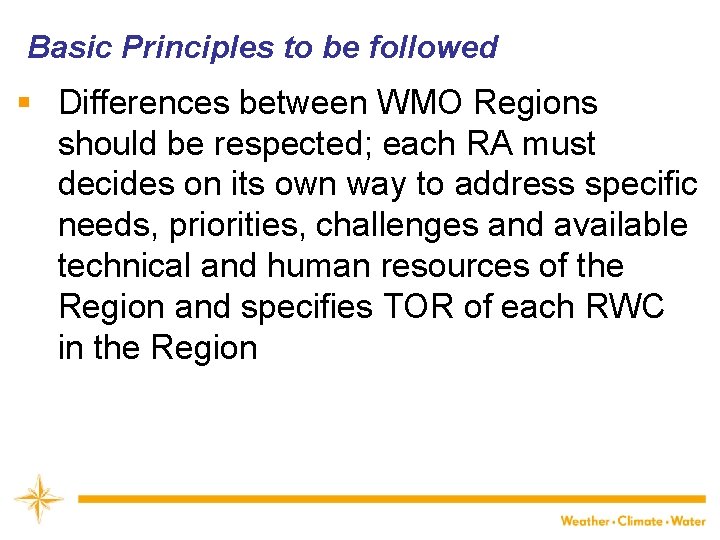 Basic Principles to be followed

▪ Differences between WMO Regions should be respected; each RA must decides on its own way to address specific needs, priorities, challenges and available technical and human resources of the Region and specifies TOR of each RWC in the Region

Weather • Climate • Water